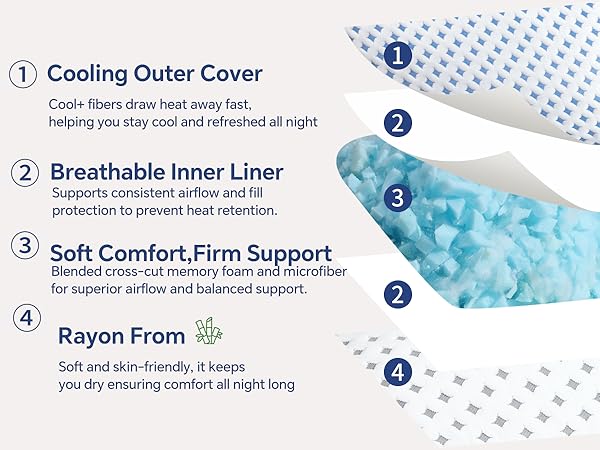 1 Cooling Outer Cover

Cool+ fibers draw heat away fast, helping you stay cool and refreshed all night

2 Breathable Inner Liner

Supports consistent airflow and fill protection to prevent heat retention.

3 Soft Comfort,Firm Support

Blended cross-cut memory foam and microfiber for superior airflow and balanced support.

4 Rayon From

Soft and skin-friendly, it keeps you dry ensuring comfort all night long

1

2

3

2

4